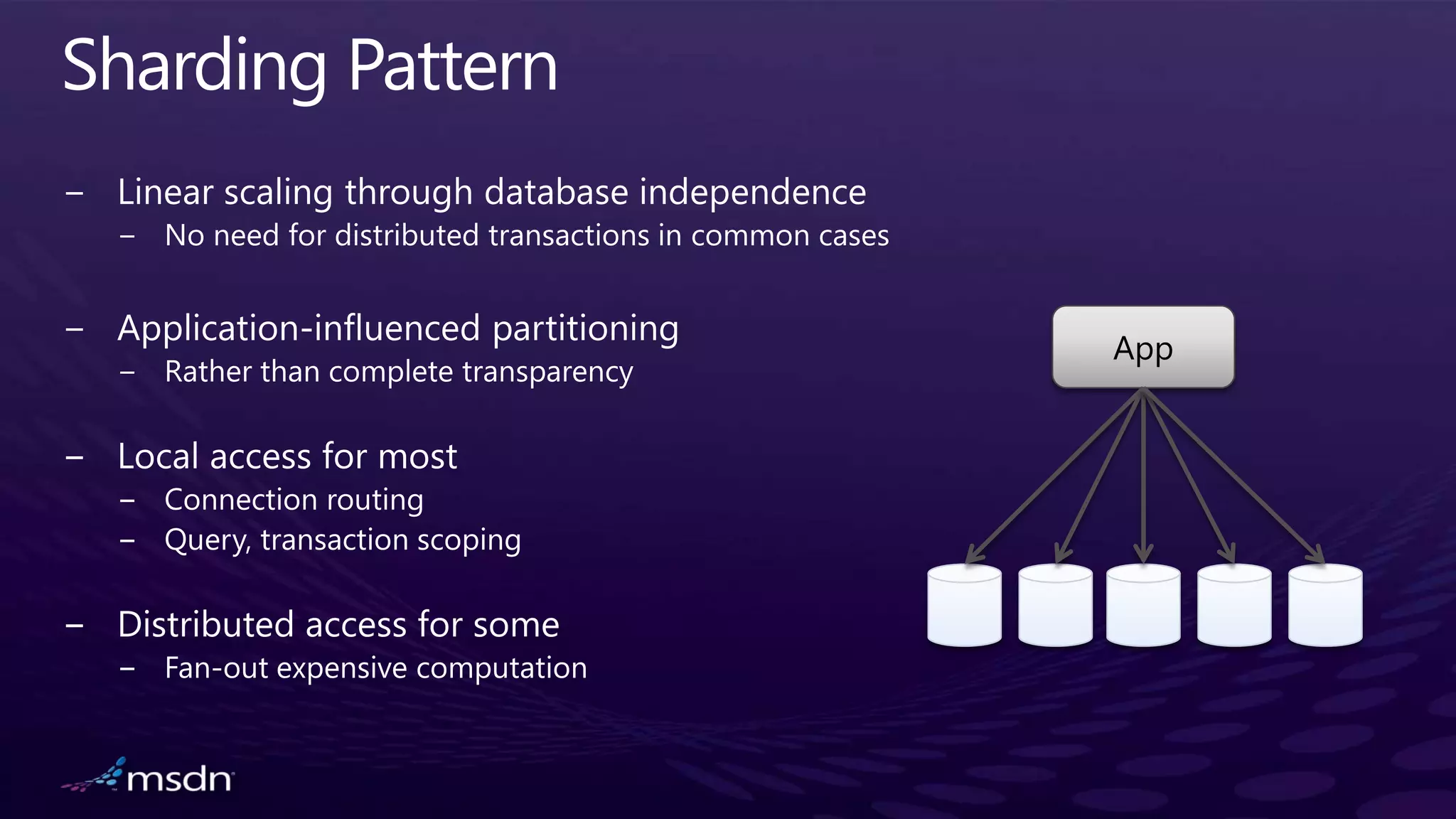 Sharding Pattern

– Linear scaling through database independence
  – No need for distributed transactions in common cases

– Application-influenced partitioning
  – Rather than complete transparency

– Local access for most
  – Connection routing
  – Query, transaction scoping

– Distributed access for some
  – Fan-out expensive computation

App

msdn